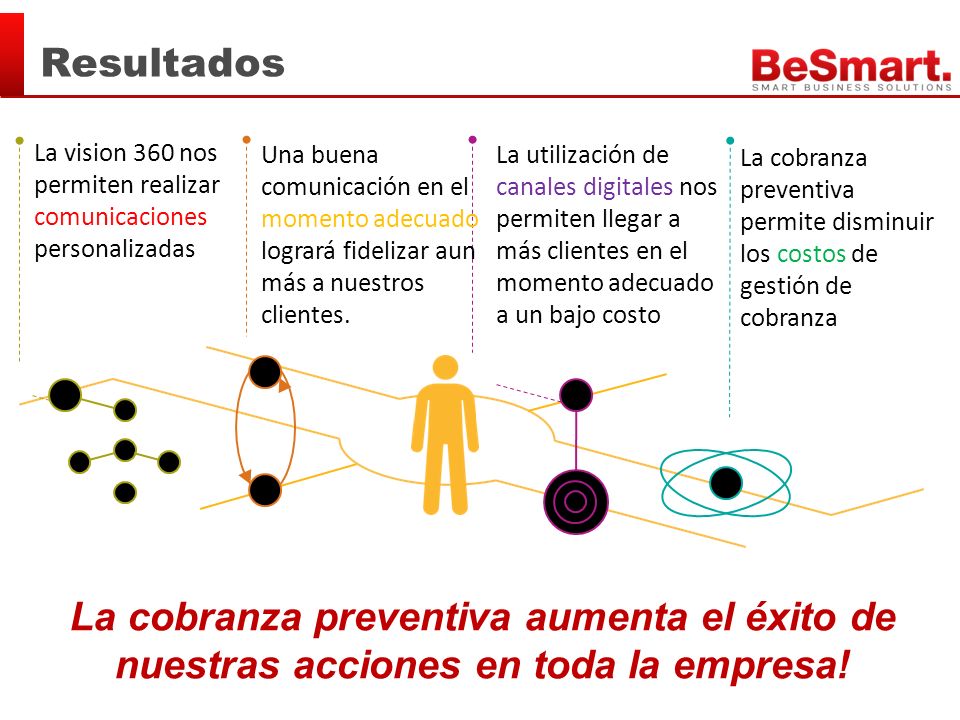 Resultados

BeSmart.
SMART BUSINESS SOLUTIONS

La vision 360 nos permiten realizar comunicaciones personalizadas

Una buena comunicación en el momento adecuado logrará fidelizar aun más a nuestros clientes.

La utilización de canales digitales nos permiten llegar a más clientes en el momento adecuado a un bajo costo

La cobranza preventiva permite disminuir los costos de gestión de cobranza

La cobranza preventiva aumenta el éxito de nuestras acciones en toda la empresa!